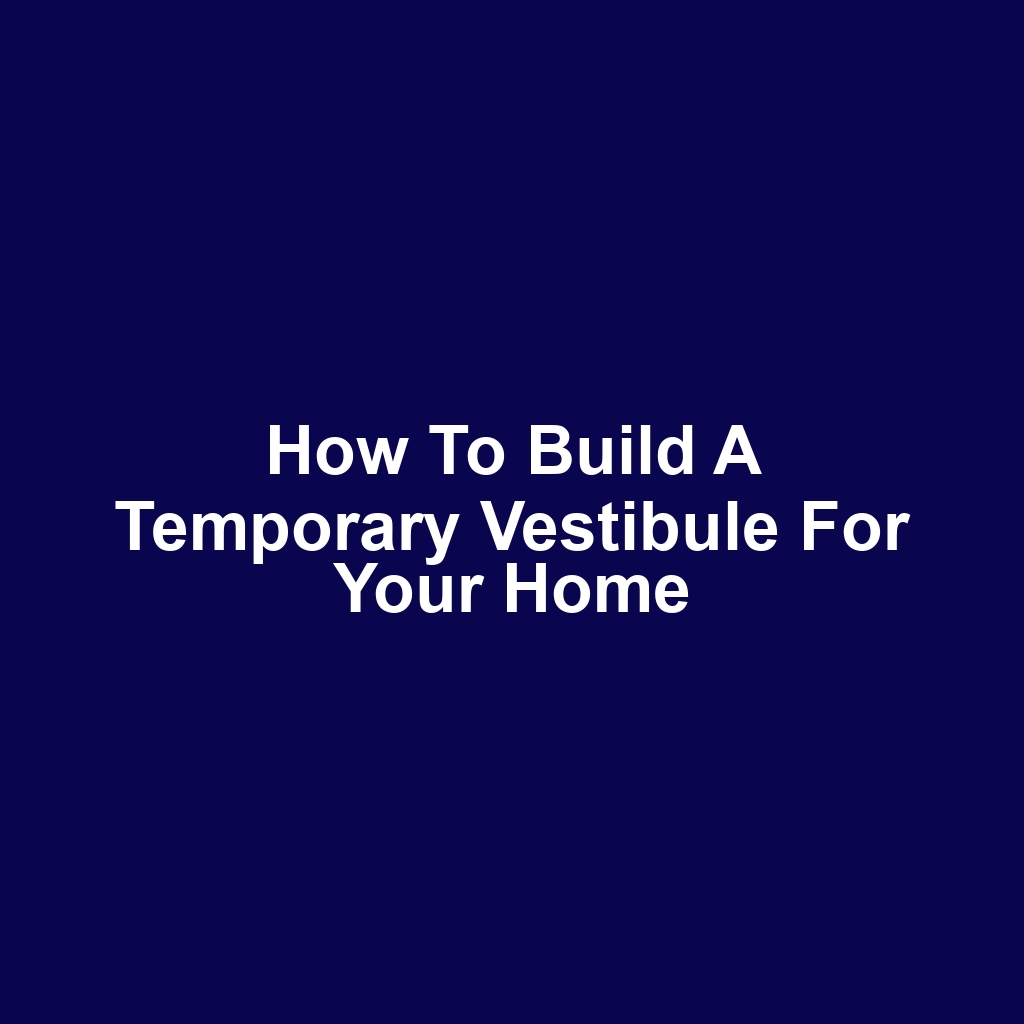 How To Build A Temporary Vestibule For Your Home